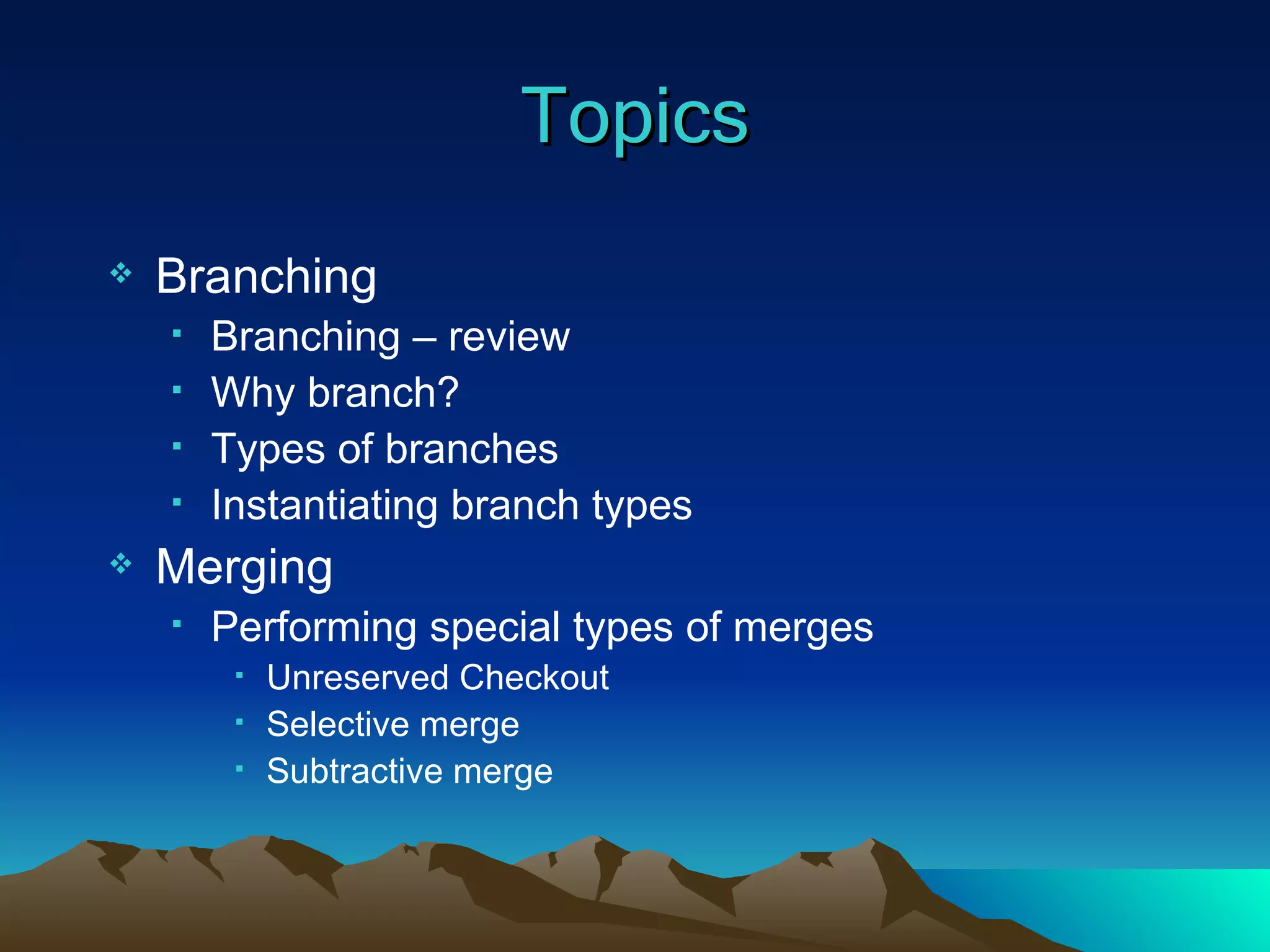 Topics

❖ Branching
▪ Branching – review
▪ Why branch?
▪ Types of branches
▪ Instantiating branch types

❖ Merging
▪ Performing special types of merges
▪ Unreserved Checkout
▪ Selective merge
▪ Subtractive merge